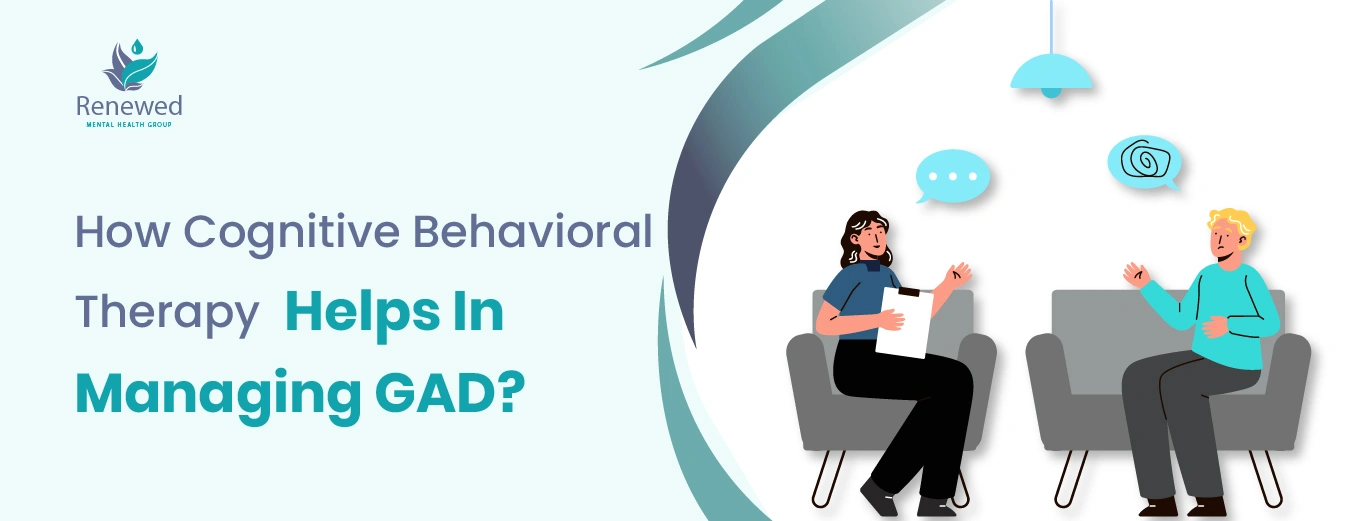 Renewed
MENTAL HEALTH GROUP

How Cognitive Behavioral Therapy Helps In Managing GAD?